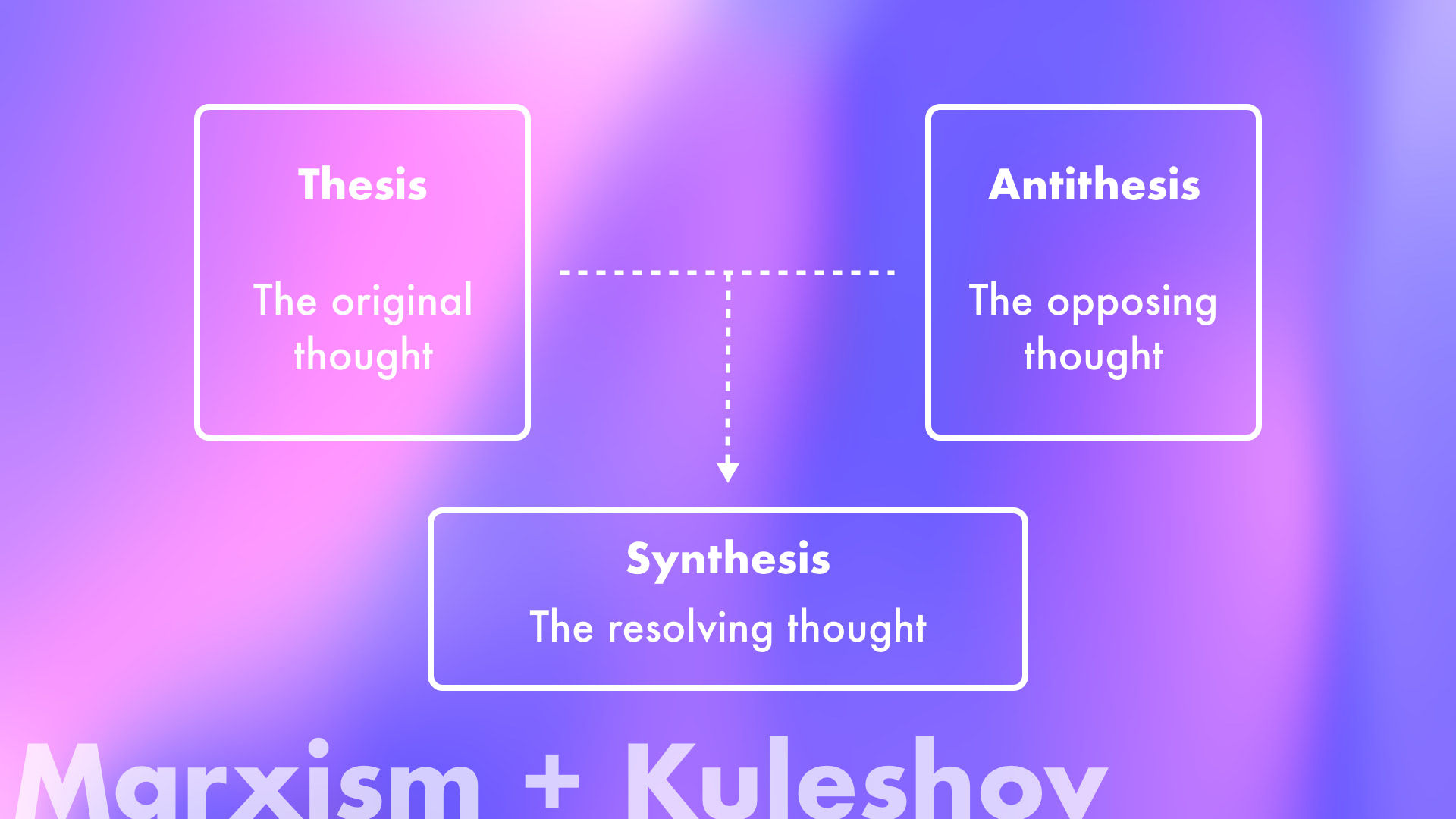 Thesis

The original thought

Antithesis

The opposing thought

Synthesis

The resolving thought

Marxism + Kuleshov